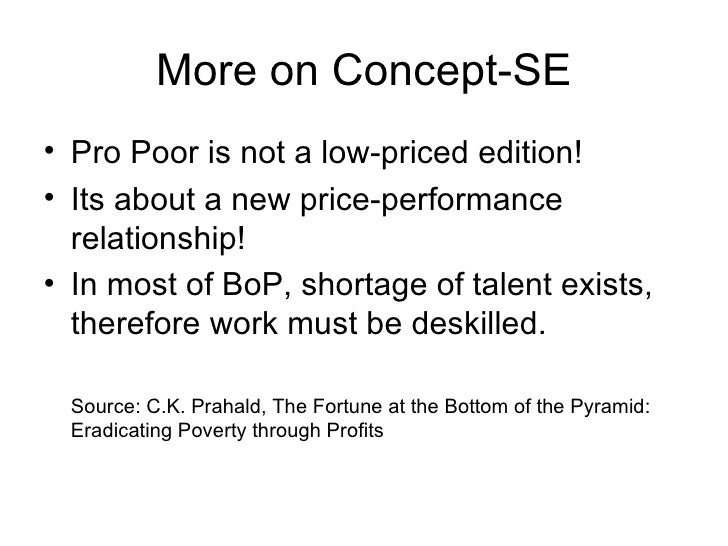 More on Concept-SE

• Pro Poor is not a low-priced edition!
• Its about a new price-performance relationship!
• In most of BoP, shortage of talent exists, therefore work must be deskilled.

Source: C.K. Prahald, The Fortune at the Bottom of the Pyramid: Eradicating Poverty through Profits